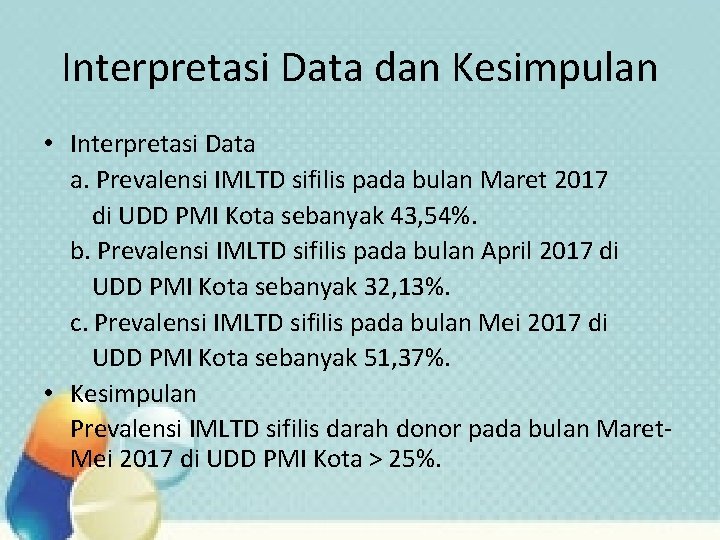 Interpretasi Data dan Kesimpulan

• Interpretasi Data
a. Prevalensi IMLTD sifilis pada bulan Maret 2017 di UDD PMI Kota sebanyak 43,54%.
b. Prevalensi IMLTD sifilis pada bulan April 2017 di UDD PMI Kota sebanyak 32,13%.
c. Prevalensi IMLTD sifilis pada bulan Mei 2017 di UDD PMI Kota sebanyak 51,37%.

• Kesimpulan
Prevalensi IMLTD sifilis darah donor pada bulan Maret-Mei 2017 di UDD PMI Kota > 25%.